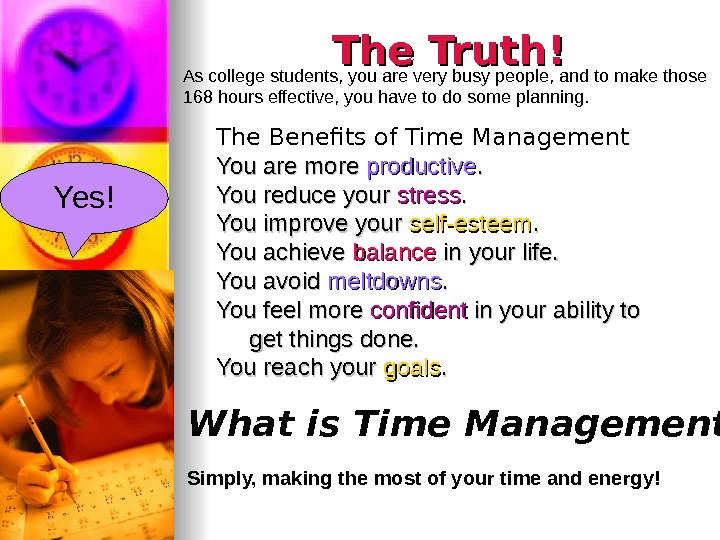 The Truth!

As college students, you are very busy people, and to make those 168 hours effective, you have to do some planning.

Yes!

The Benefits of Time Management

You are more productive.

You reduce your stress.

You improve your self-esteem.

You achieve balance in your life.

You avoid meltdowns.

You feel more confident in your ability to get things done.

You reach your goals.

What is Time Management

Simply, making the most of your time and energy!